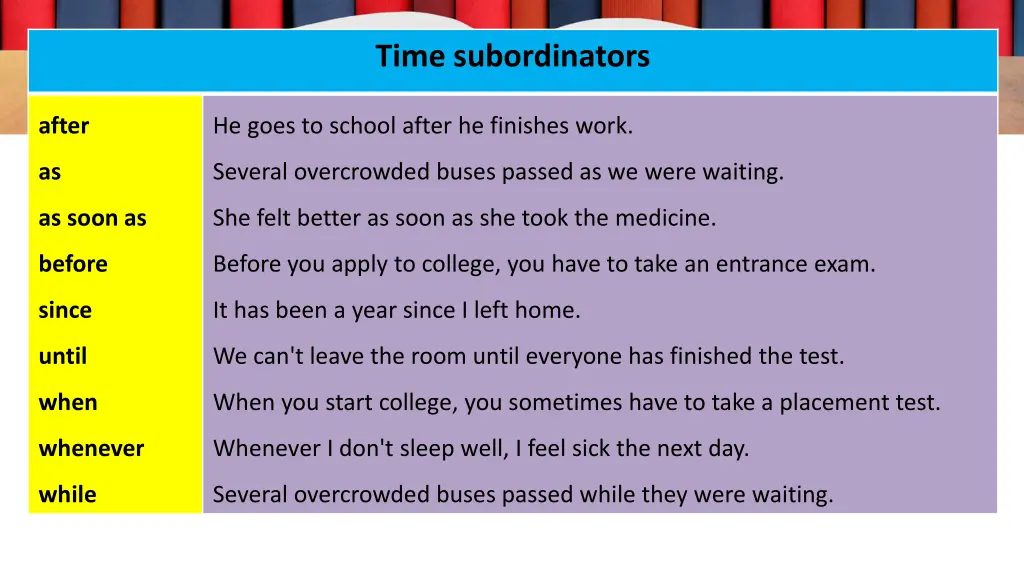 Time subordinators

| | |
|---|---|
| after | He goes to school after he finishes work. |
| as | Several overcrowded buses passed as we were waiting. |
| as soon as | She felt better as soon as she took the medicine. |
| before | Before you apply to college, you have to take an entrance exam. |
| since | It has been a year since I left home. |
| until | We can't leave the room until everyone has finished the test. |
| when | When you start college, you sometimes have to take a placement test. |
| whenever | Whenever I don't sleep well, I feel sick the next day. |
| while | Several overcrowded buses passed while they were waiting. |